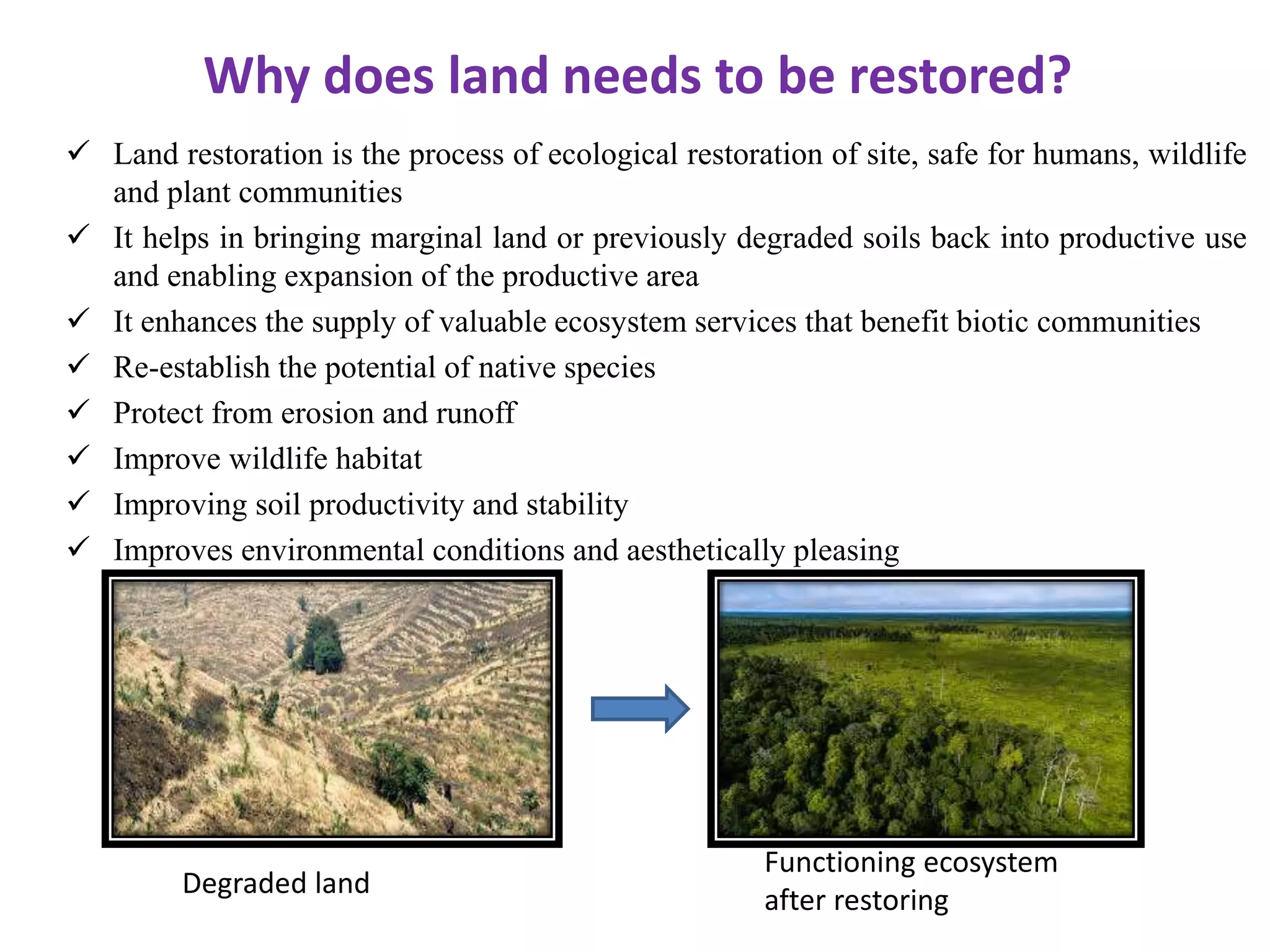 Why does land needs to be restored?

✓ Land restoration is the process of ecological restoration of site, safe for humans, wildlife and plant communities

✓ It helps in bringing marginal land or previously degraded soils back into productive use and enabling expansion of the productive area

✓ It enhances the supply of valuable ecosystem services that benefit biotic communities

✓ Re-establish the potential of native species

✓ Protect from erosion and runoff

✓ Improve wildlife habitat

✓ Improving soil productivity and stability

✓ Improves environmental conditions and aesthetically pleasing

Degraded land

Functioning ecosystem after restoring